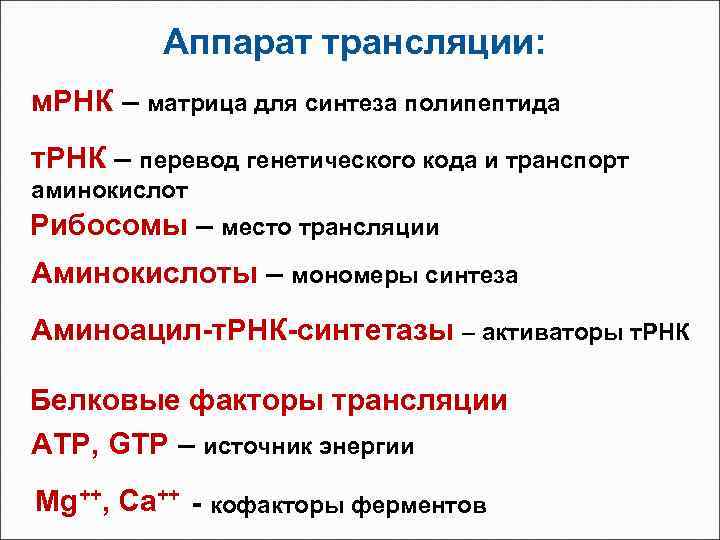 Аппарат трансляции:

мРНК – матрица для синтеза полипептида

тРНК – перевод генетического кода и транспорт аминокислот

Рибосомы – место трансляции

Аминокислоты – мономеры синтеза

Аминоацил-тРНК-синтетазы – активаторы тРНК

Белковые факторы трансляции

ATP, GTP – источник энергии

$Mg^{++}$, $Ca^{++}$ - кофакторы ферментов